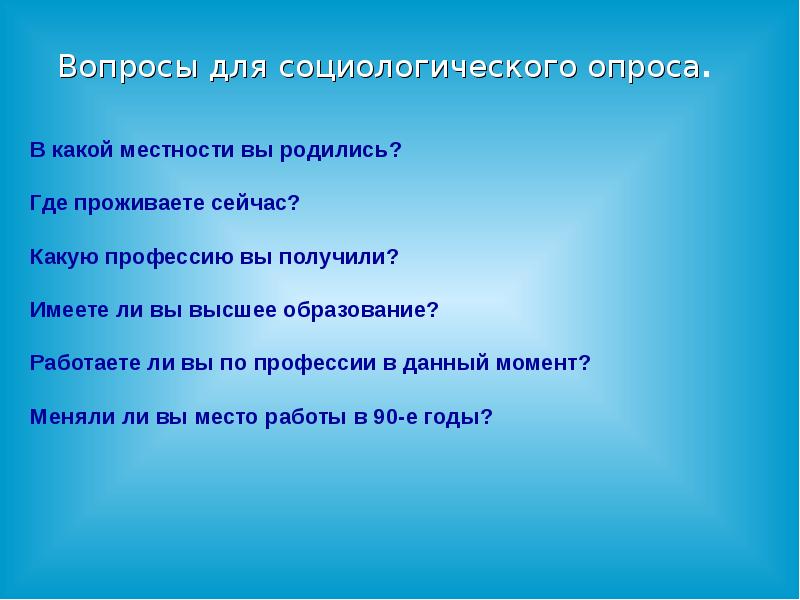 Вопросы для социологического опроса.

В какой местности вы родились?

Где проживаете сейчас?

Какую профессию вы получили?

Имеете ли вы высшее образование?

Работаете ли вы по профессии в данный момент?

Меняли ли вы место работы в 90-е годы?